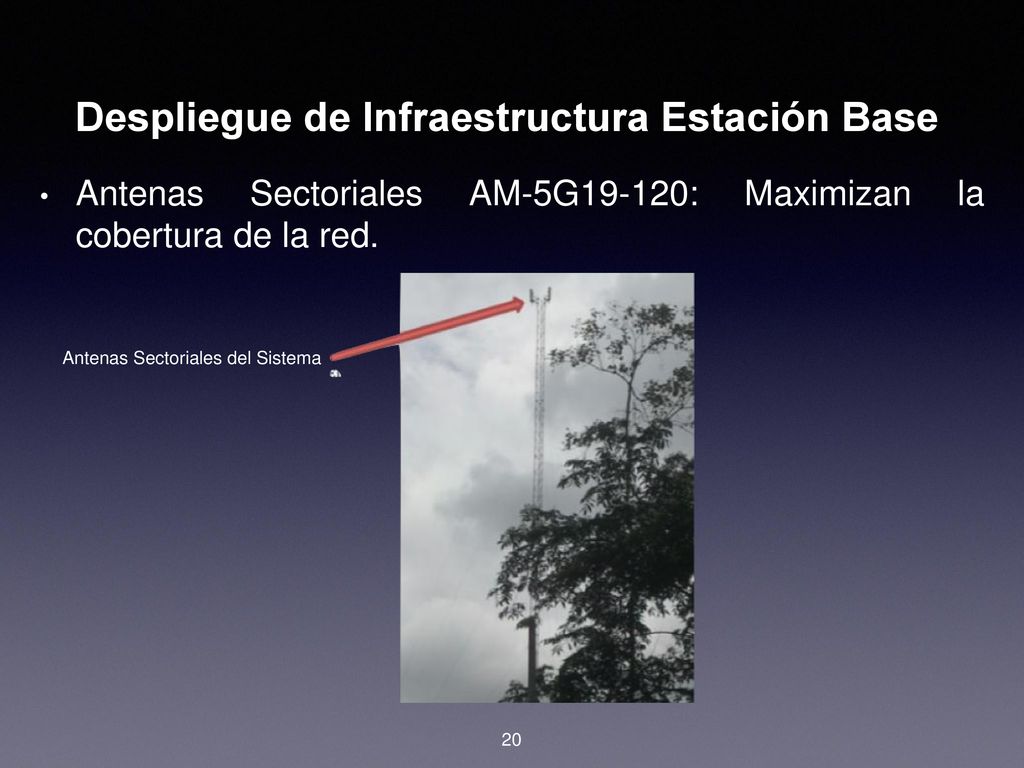 Despliegue de Infraestructura Estación Base

• Antenas Sectoriales AM-5G19-120: Maximizan la cobertura de la red.

Antenas Sectoriales del Sistema

20